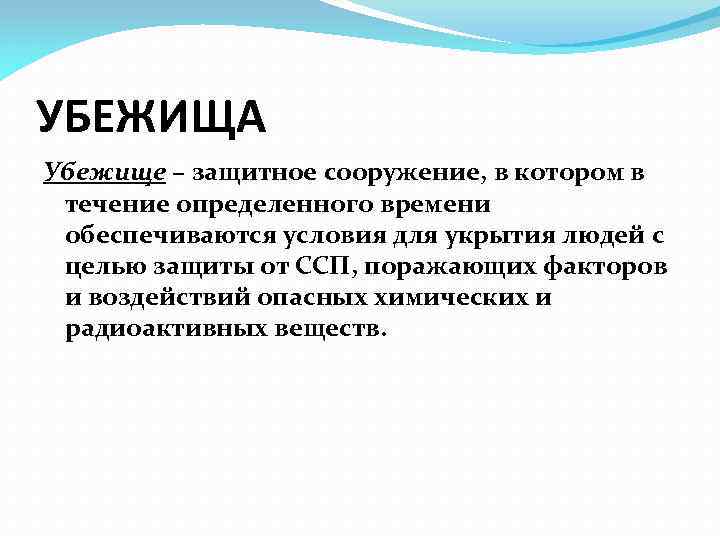 УБЕЖИЩА

Убежище – защитное сооружение, в котором в течение определенного времени обеспечиваются условия для укрытия людей с целью защиты от ССП, поражающих факторов и воздействий опасных химических и радиоактивных веществ.